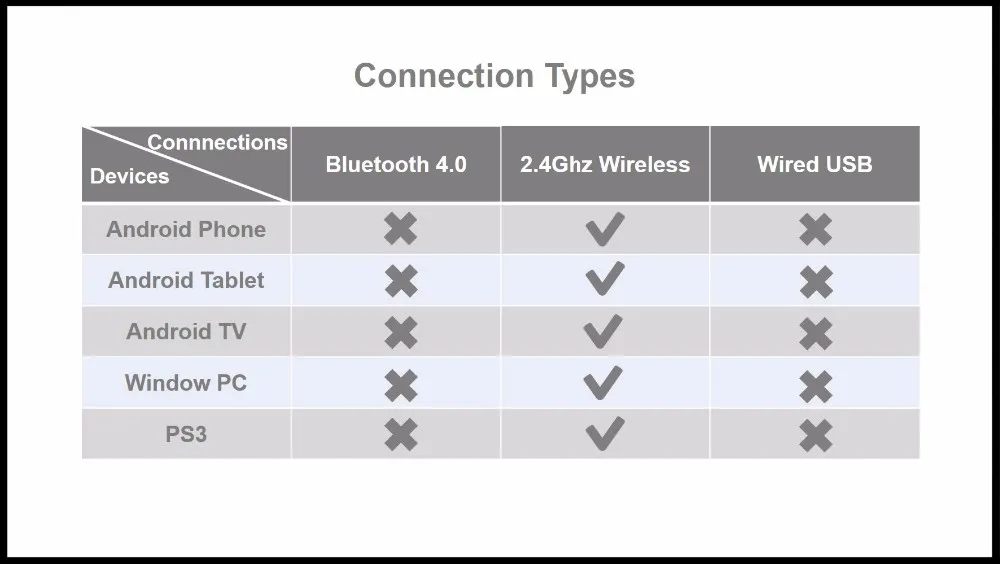 Connection Types

| Connnections / Devices | Bluetooth 4.0 | 2.4Ghz Wireless | Wired USB |
|---|---|---|---|
| Android Phone | ✖ | ✔ | ✖ |
| Android Tablet | ✖ | ✔ | ✖ |
| Android TV | ✖ | ✔ | ✖ |
| Window PC | ✖ | ✔ | ✖ |
| PS3 | ✖ | ✔ | ✖ |